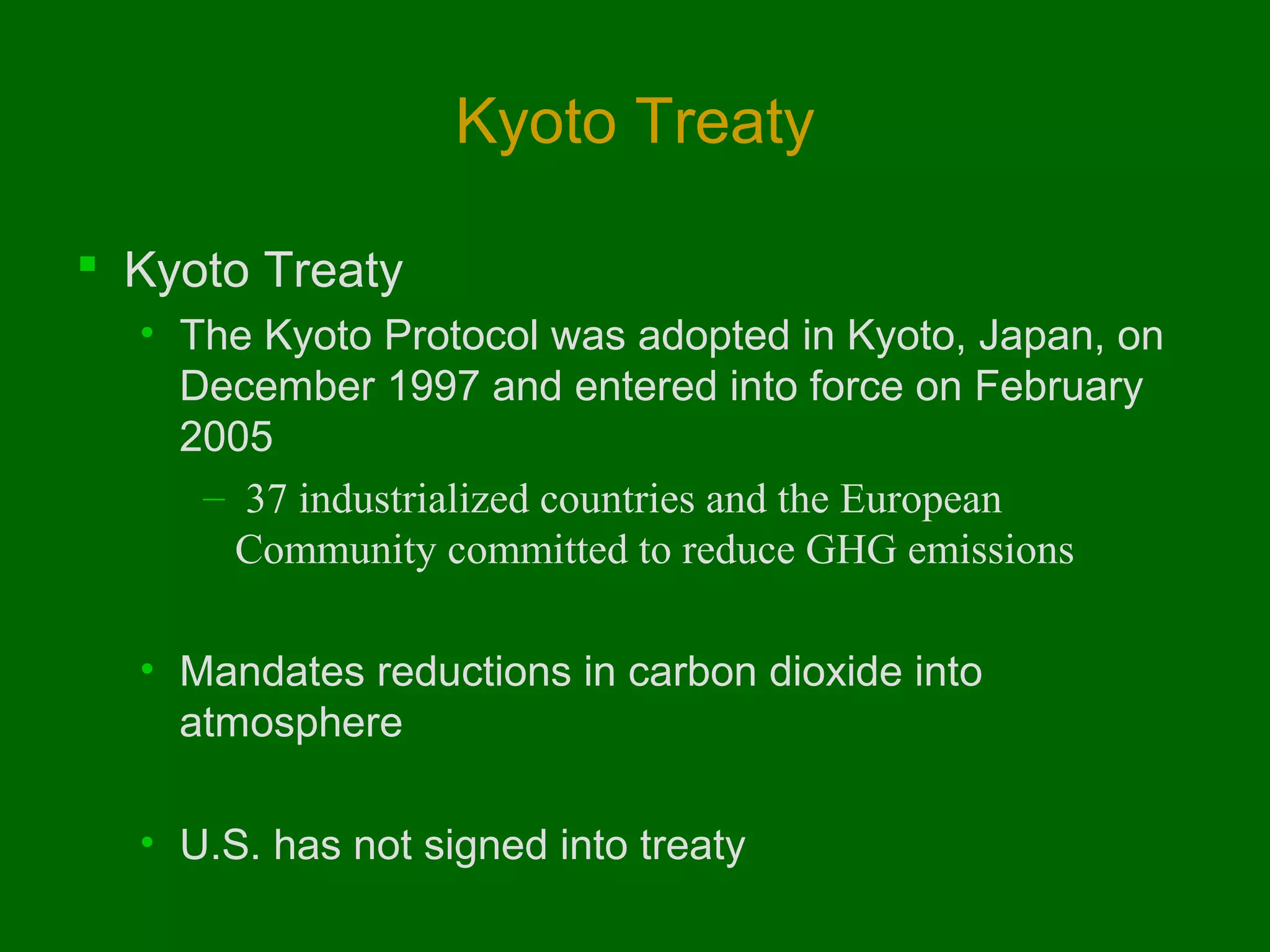 Kyoto Treaty

▪ Kyoto Treaty

• The Kyoto Protocol was adopted in Kyoto, Japan, on December 1997 and entered into force on February 2005

– 37 industrialized countries and the European Community committed to reduce GHG emissions

• Mandates reductions in carbon dioxide into atmosphere

• U.S. has not signed into treaty